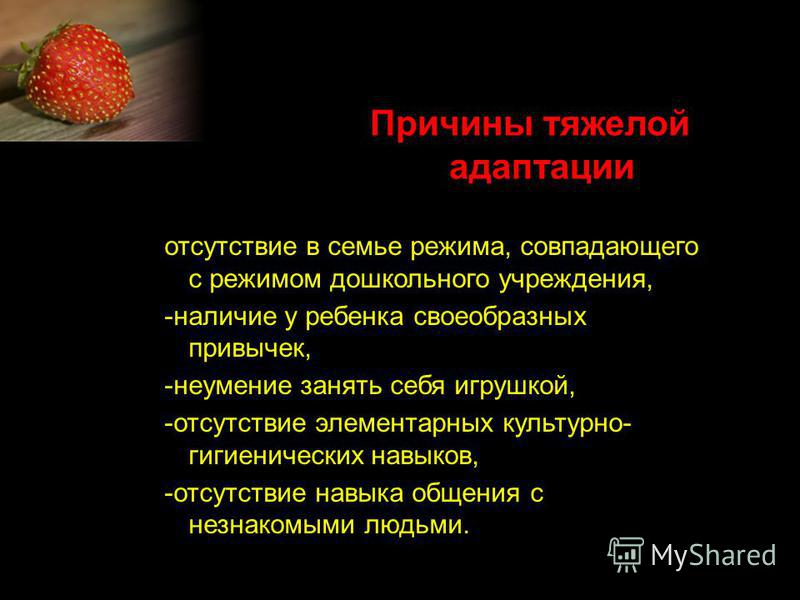 Причины тяжелой адаптации

отсутствие в семье режима, совпадающего с режимом дошкольного учреждения,

-наличие у ребенка своеобразных привычек,

-неумение занять себя игрушкой,

-отсутствие элементарных культурно-гигиенических навыков,

-отсутствие навыка общения с незнакомыми людьми.

MyShared